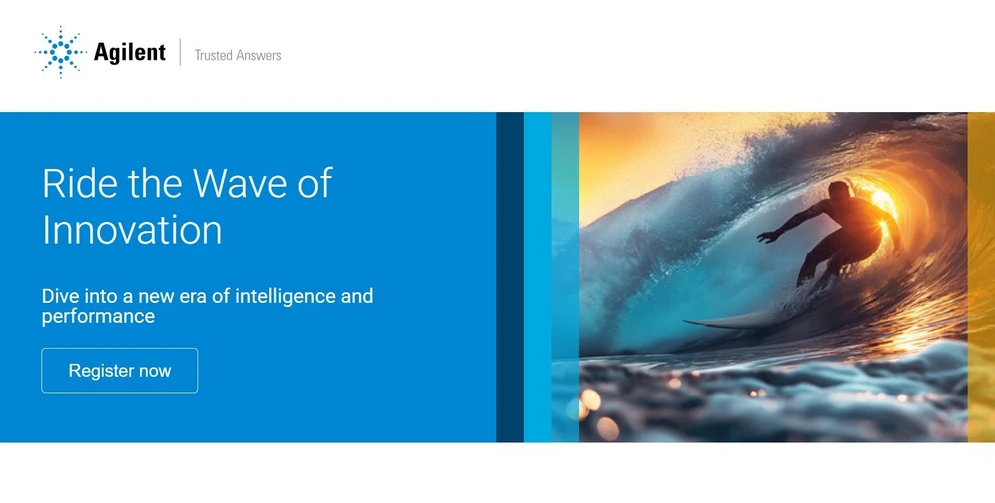 Agilent | Trusted Answers

Ride the Wave of Innovation

Dive into a new era of intelligence and performance

Register now